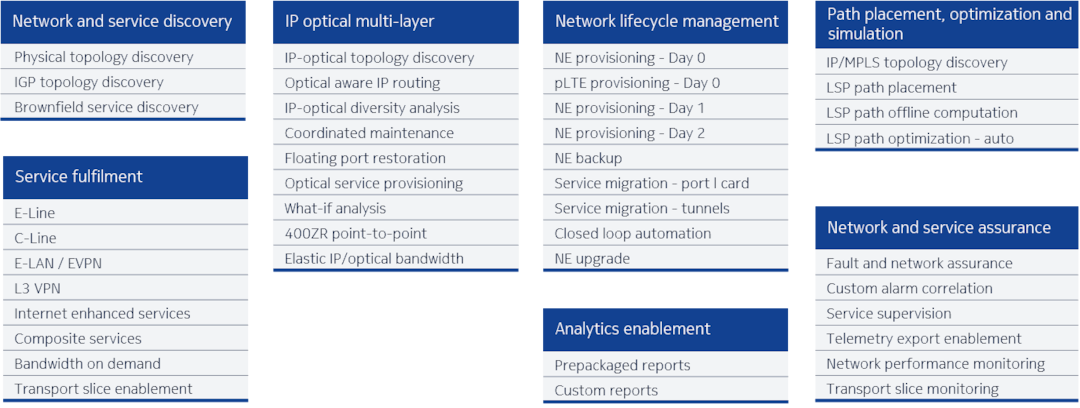 Network and service discovery
Physical topology discovery
IGP topology discovery
Brownfield service discovery

Service fulfilment
E-Line
C-Line
E-LAN / EVPN
L3 VPN
Internet enhanced services
Composite services
Bandwidth on demand
Transport slice enablement

IP optical multi-layer
IP-optical topology discovery
Optical aware IP routing
IP-optical diversity analysis
Coordinated maintenance
Floating port restoration
Optical service provisioning
What-if analysis
400ZR point-to-point
Elastic IP/optical bandwidth

Network lifecycle management
NE provisioning - Day 0
pLTE provisioning - Day 0
NE provisioning - Day 1
NE provisioning - Day 2
NE backup
Service migration - port I card
Service migration - tunnels
Closed loop automation
NE upgrade

Analytics enablement
Prepackaged reports
Custom reports

Path placement, optimization and simulation
IP/MPLS topology discovery
LSP path placement
LSP path offline computation
LSP path optimization - auto

Network and service assurance
Fault and network assurance
Custom alarm correlation
Service supervision
Telemetry export enablement
Network performance monitoring
Transport slice monitoring